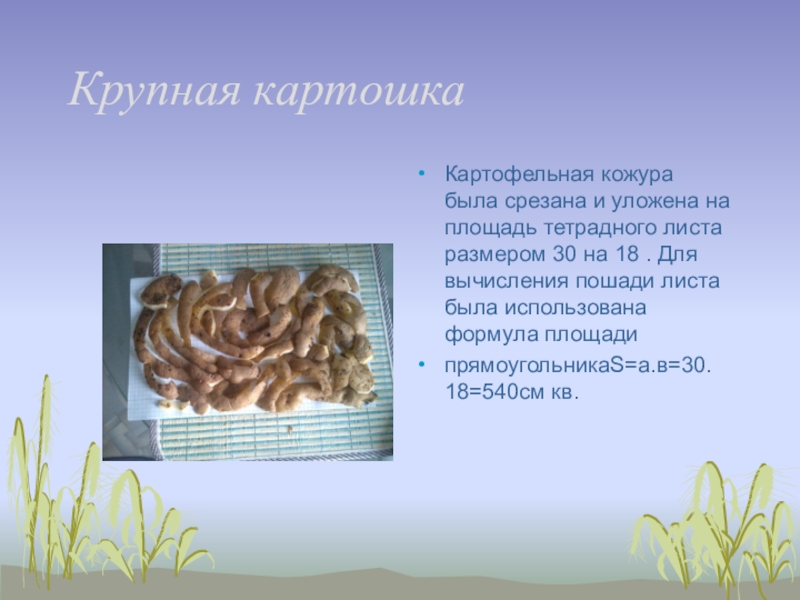 Крупная картошка

• Картофельная кожура была срезана и уложена на площадь тетрадного листа размером 30 на 18 . Для вычисления пошади листа была использована формула площади

• прямоугольникаS=а.в=30. 18=540см кв.